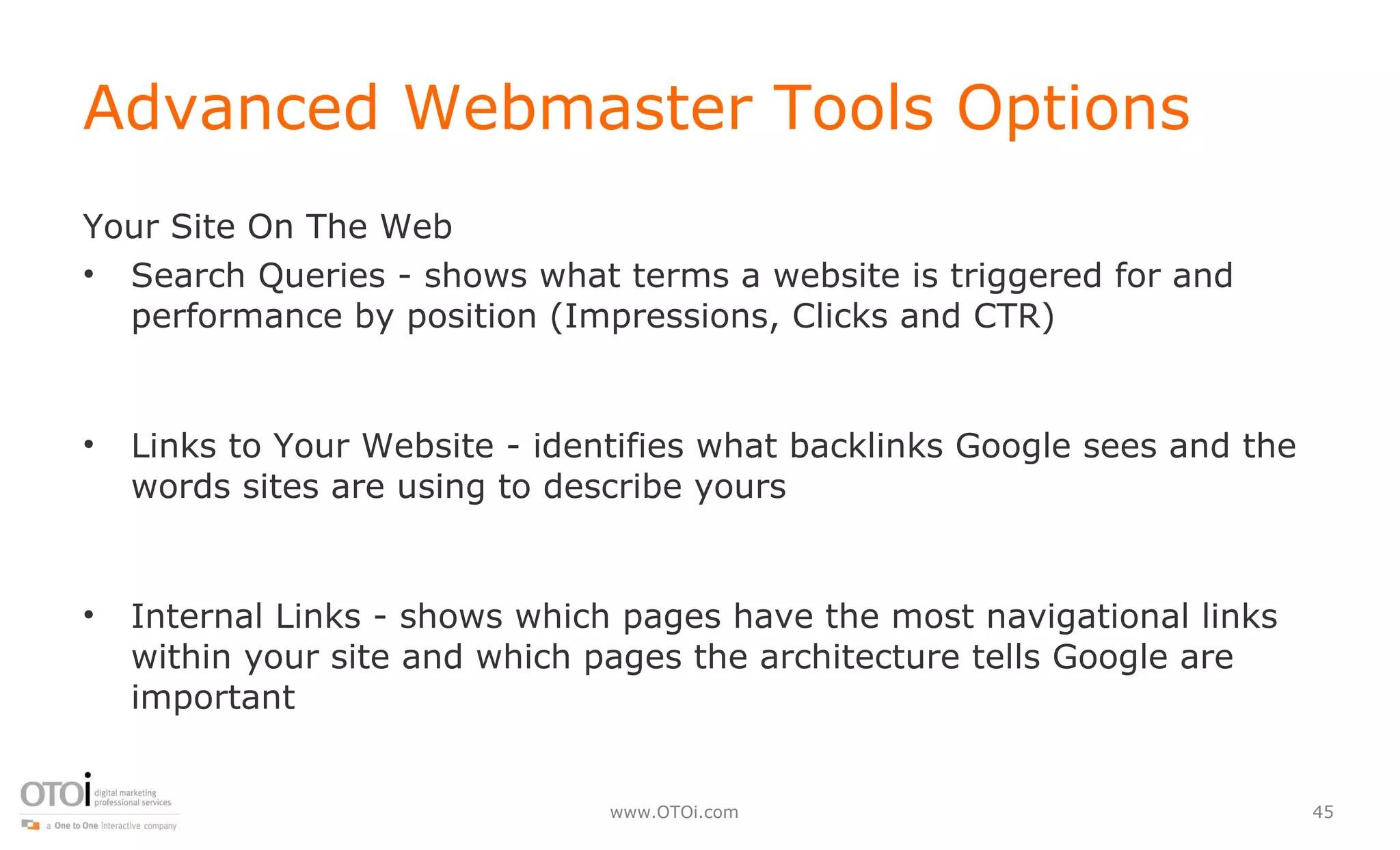 Advanced Webmaster Tools Options

Your Site On The Web

• Search Queries - shows what terms a website is triggered for and performance by position (Impressions, Clicks and CTR)

• Links to Your Website - identifies what backlinks Google sees and the words sites are using to describe yours

• Internal Links - shows which pages have the most navigational links within your site and which pages the architecture tells Google are important

OTOi digital marketing professional services

a One to One interactive company

www.OTOi.com

45